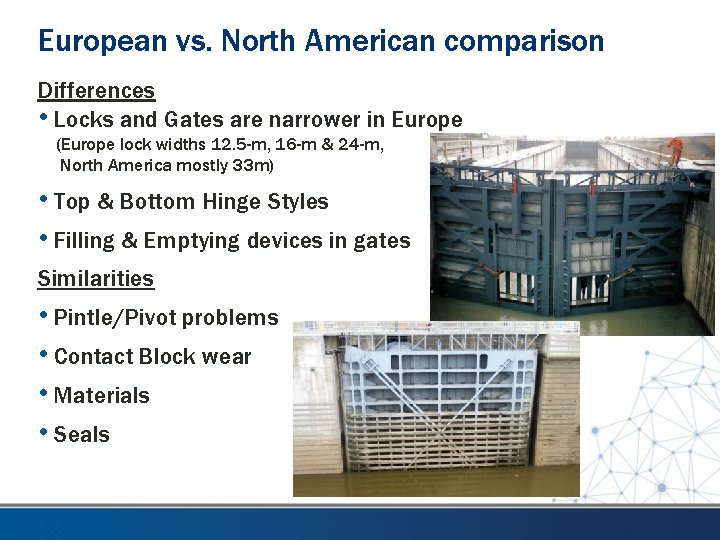 European vs. North American comparison

Differences

• Locks and Gates are narrower in Europe
(Europe lock widths 12.5-m, 16-m & 24-m, North America mostly 33m)

• Top & Bottom Hinge Styles

• Filling & Emptying devices in gates

Similarities

• Pintle/Pivot problems

• Contact Block wear

• Materials

• Seals